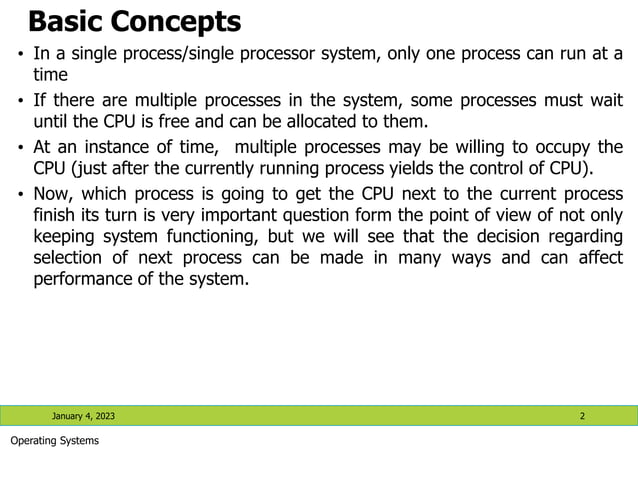 Basic Concepts

• In a single process/single processor system, only one process can run at a time

• If there are multiple processes in the system, some processes must wait until the CPU is free and can be allocated to them.

• At an instance of time,  multiple processes may be willing to occupy the CPU (just after the currently running process yields the control of CPU).

• Now, which process is going to get the CPU next to the current process finish its turn is very important question form the point of view of not only keeping system functioning, but we will see that the decision regarding selection of next process can be made in many ways and can affect performance of the system.

January 4, 2023

2

Operating Systems